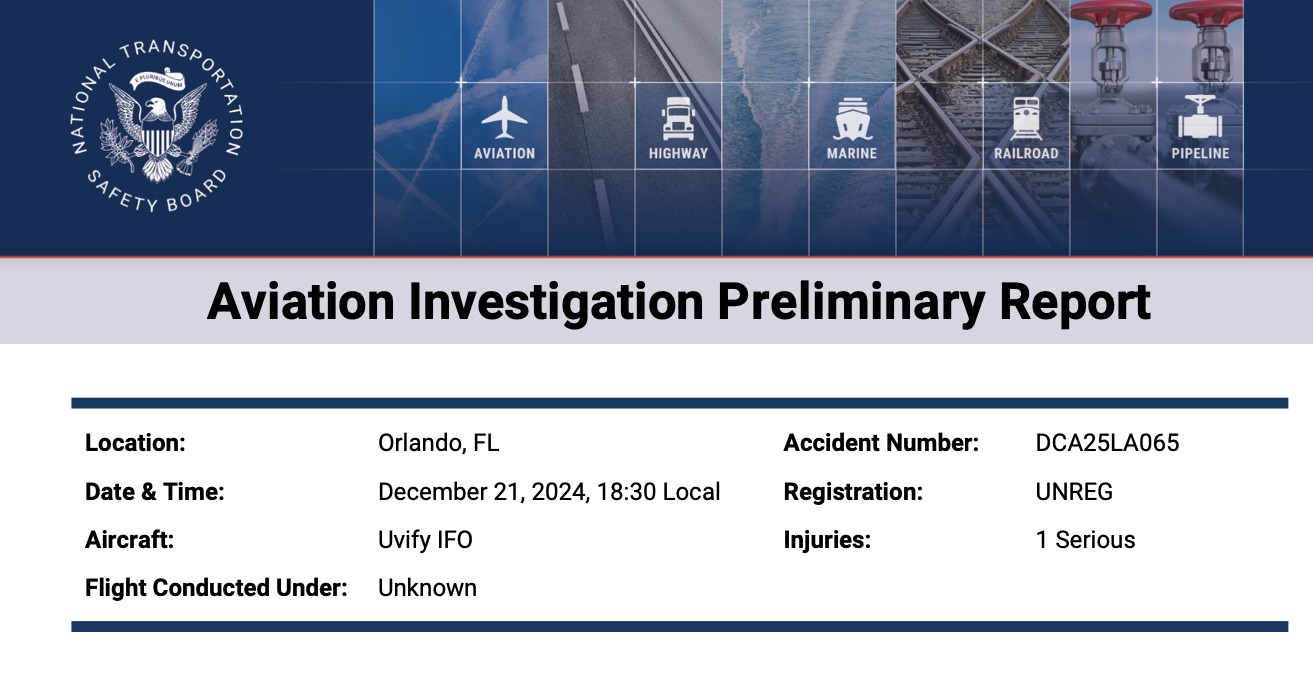 NATIONAL TRANSPORTATION SAFETY BOARD
E PLURIBUS UNUM

AVIATION
HIGHWAY
MARINE
RAILROAD
PIPELINE

Aviation Investigation Preliminary Report

| | | | |
|---|---|---|---|
| **Location:** | Orlando, FL | **Accident Number:** | DCA25LA065 |
| **Date & Time:** | December 21, 2024, 18:30 Local | **Registration:** | UNREG |
| **Aircraft:** | Uvify IFO | **Injuries:** | 1 Serious |
| **Flight Conducted Under:** | Unknown | | |